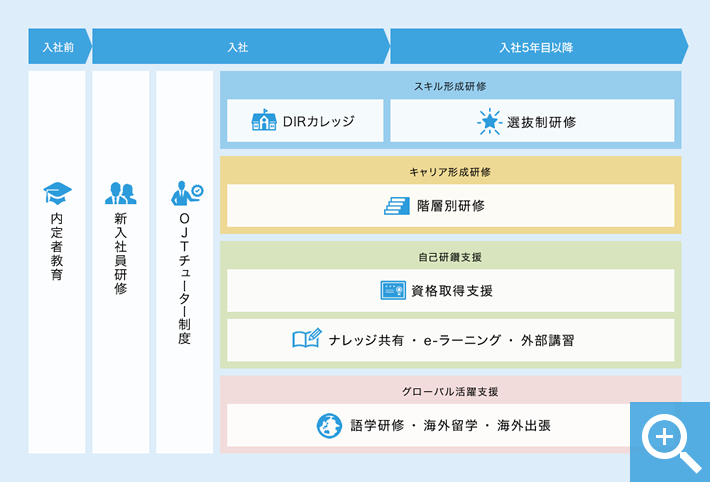 入社前

入社

入社5年目以降

内定者教育

新入社員研修

OJTチューター制度

スキル形成研修

DIRカレッジ

選抜制研修

キャリア形成研修

階層別研修

自己研鑽支援

資格取得支援

ナレッジ共有 ・ e-ラーニング ・ 外部講習

グローバル活躍支援

語学研修 ・ 海外留学 ・ 海外出張